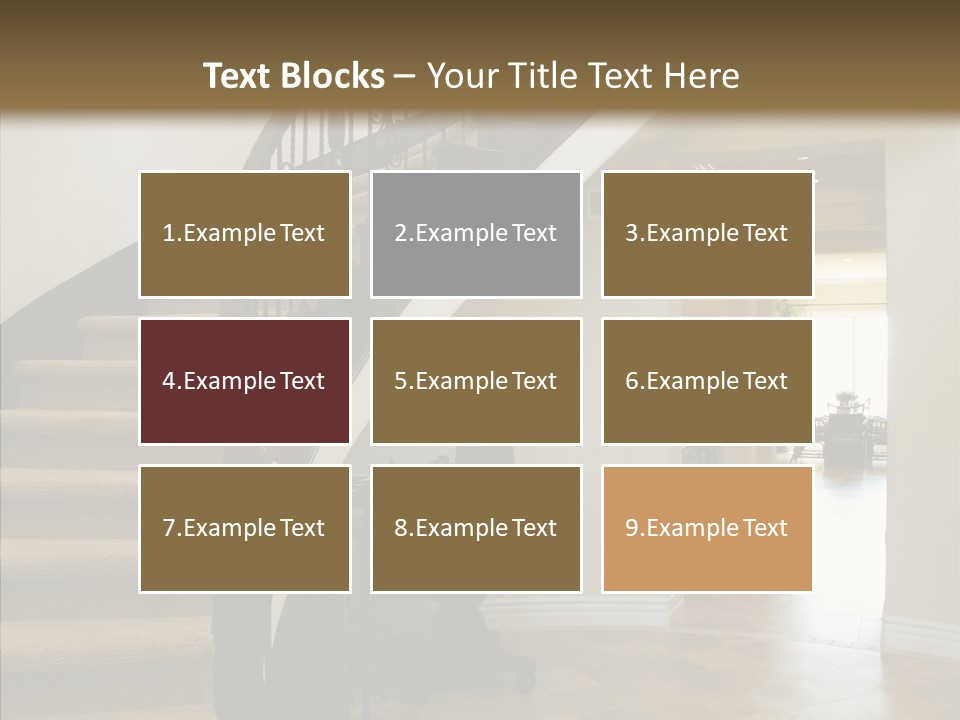 Text Blocks – Your Title Text Here

1.Example Text

2.Example Text

3.Example Text

4.Example Text

5.Example Text

6.Example Text

7.Example Text

8.Example Text

9.Example Text